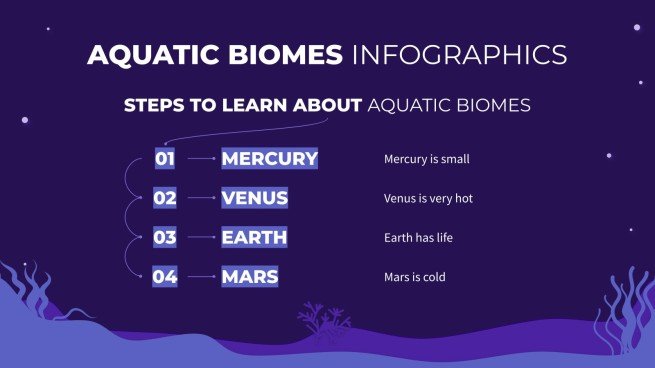 AQUATIC BIOMES INFOGRAPHICS

STEPS TO LEARN ABOUT AQUATIC BIOMES

01 MERCURY Mercury is small

02 VENUS Venus is very hot

03 EARTH Earth has life

04 MARS Mars is cold